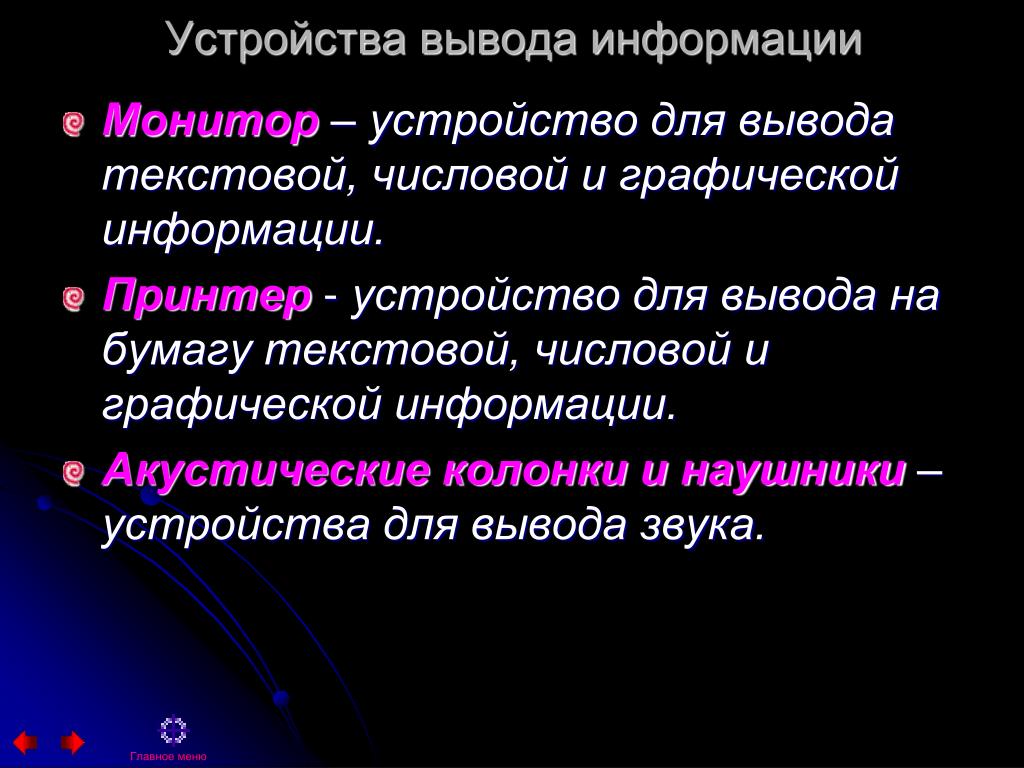 Устройства вывода информации

Монитор – устройство для вывода текстовой, числовой и графической информации.

Принтер - устройство для вывода на бумагу текстовой, числовой и графической информации.

Акустические колонки и наушники – устройства для вывода звука.

Главное меню